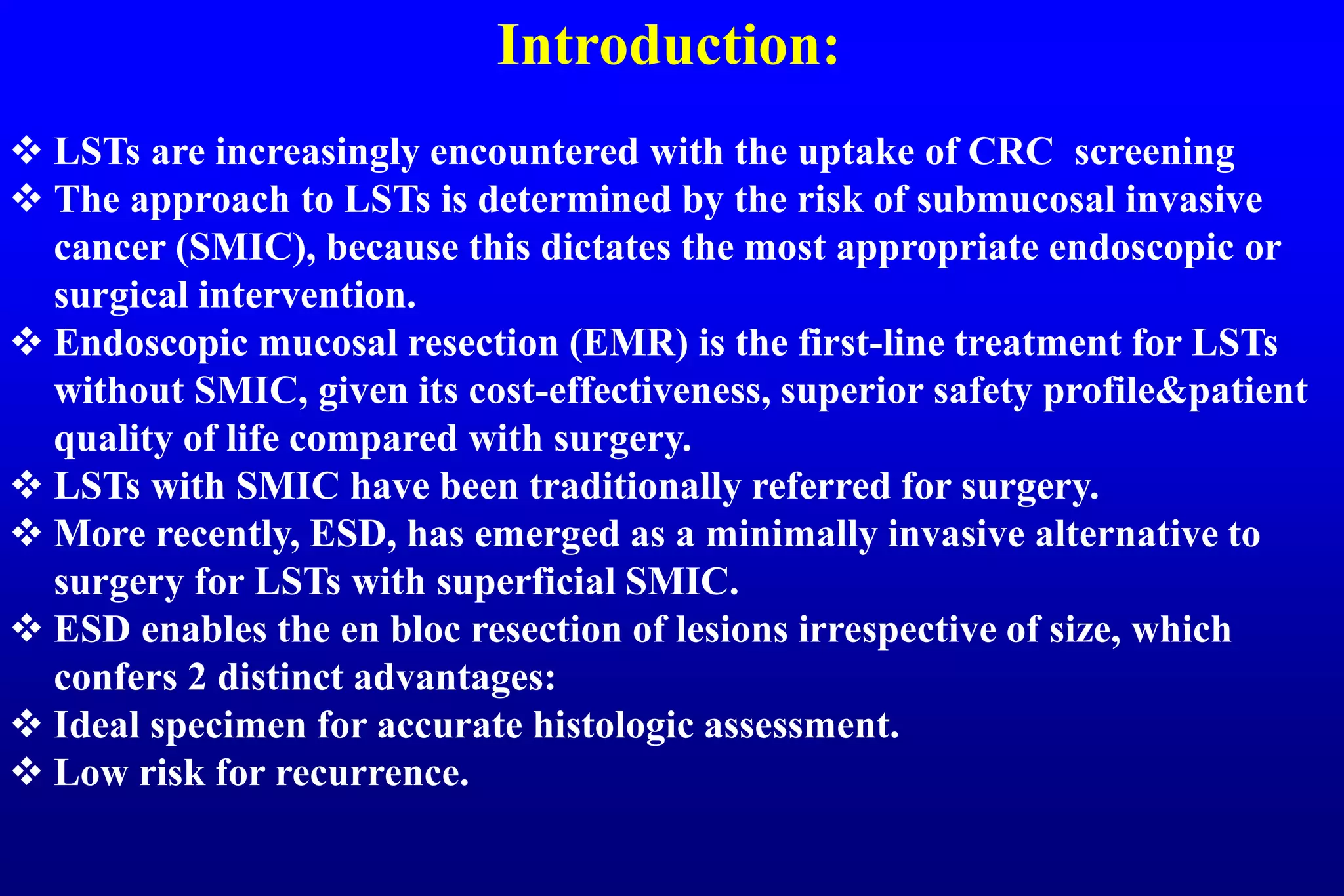 Introduction:

❖ LSTs are increasingly encountered with the uptake of CRC screening
❖ The approach to LSTs is determined by the risk of submucosal invasive cancer (SMIC), because this dictates the most appropriate endoscopic or surgical intervention.
❖ Endoscopic mucosal resection (EMR) is the first-line treatment for LSTs without SMIC, given its cost-effectiveness, superior safety profile&patient quality of life compared with surgery.
❖ LSTs with SMIC have been traditionally referred for surgery.
❖ More recently, ESD, has emerged as a minimally invasive alternative to surgery for LSTs with superficial SMIC.
❖ ESD enables the en bloc resection of lesions irrespective of size, which confers 2 distinct advantages:
❖ Ideal specimen for accurate histologic assessment.
❖ Low risk for recurrence.